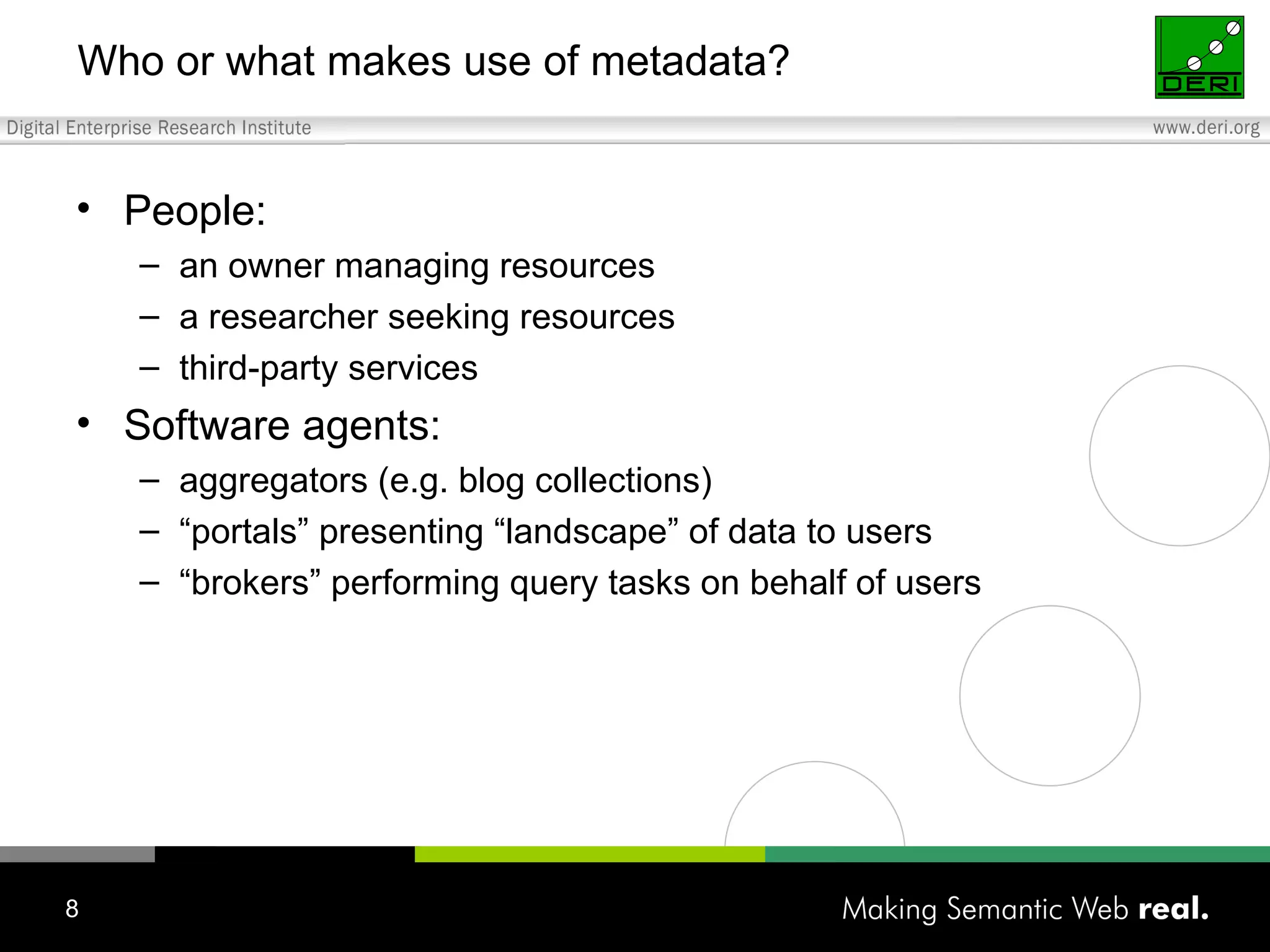 Who or what makes use of metadata?

DERI

Digital Enterprise Research Institute

www.deri.org

• People:
– an owner managing resources
– a researcher seeking resources
– third-party services
• Software agents:
– aggregators (e.g. blog collections)
– “portals” presenting “landscape” of data to users
– “brokers” performing query tasks on behalf of users

8

Making Semantic Web real.